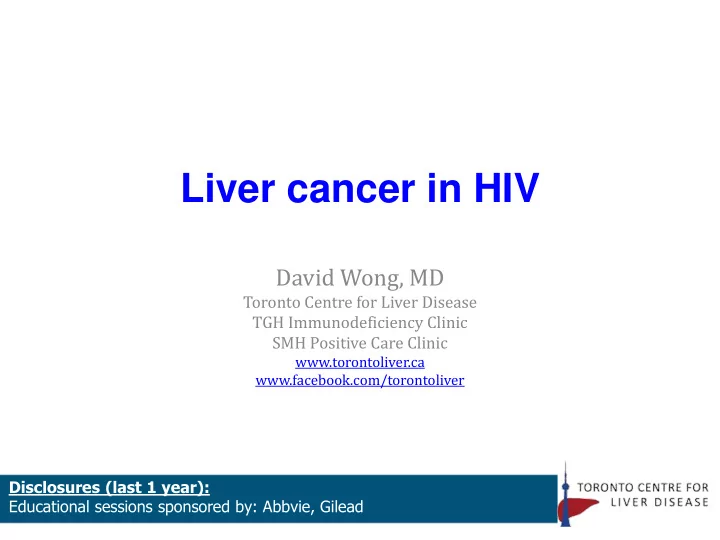 Liver cancer in HIV

David Wong, MD
Toronto Centre for Liver Disease
TGH Immunodeficiency Clinic
SMH Positive Care Clinic
www.torontoliver.ca
www.facebook.com/torontoliver

Disclosures (last 1 year):
Educational sessions sponsored by: Abbvie, Gilead

TORONTO CENTRE FOR LIVER DISEASE